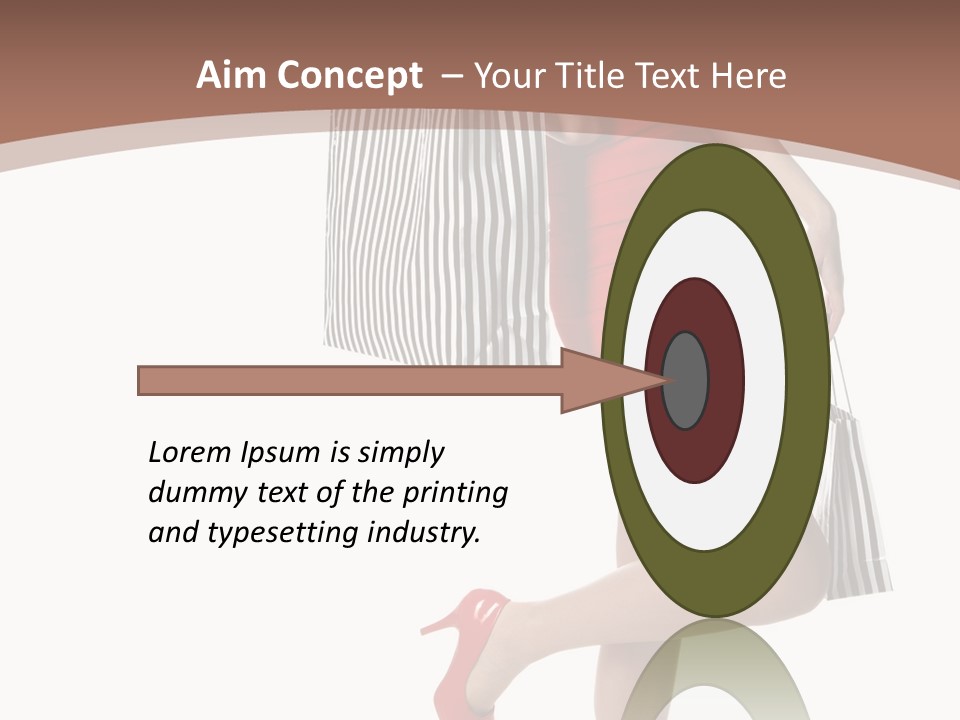 Aim Concept – Your Title Text Here

Lorem Ipsum is simply dummy text of the printing and typesetting industry.